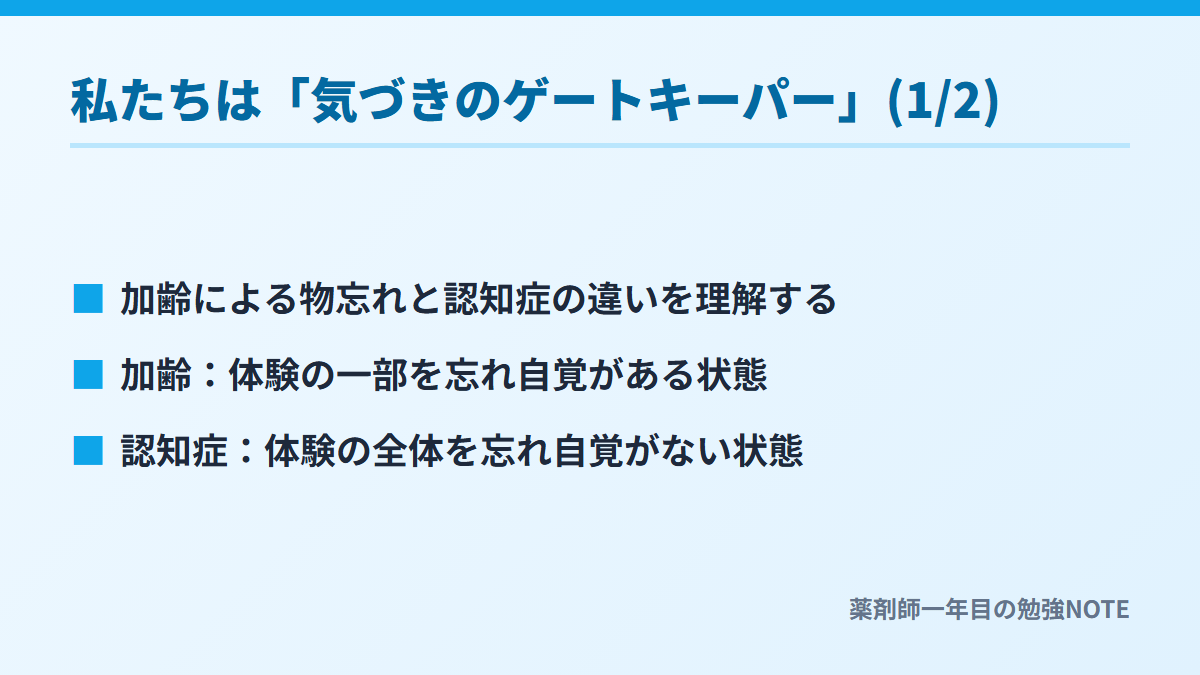 私たちは「気づきのゲートキーパー」(1/2)

■ 加齢による物忘れと認知症の違いを理解する

■ 加齢：体験の一部を忘れ自覚がある状態

■ 認知症：体験の全体を忘れ自覚がない状態

薬剤師一年目の勉強NOTE